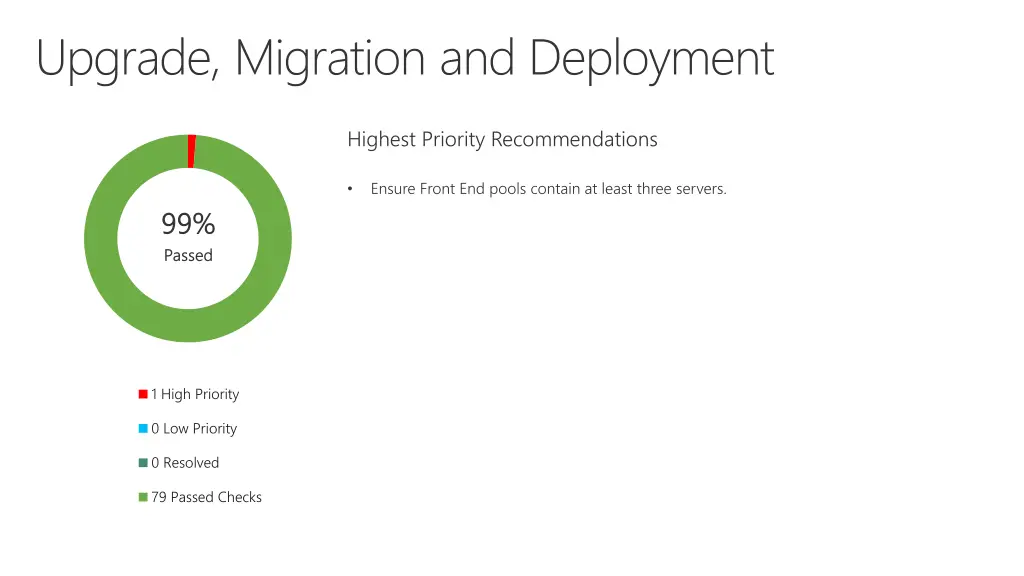 Upgrade, Migration and Deployment

99%
Passed

1 High Priority

0 Low Priority

0 Resolved

79 Passed Checks

Highest Priority Recommendations

• Ensure Front End pools contain at least three servers.